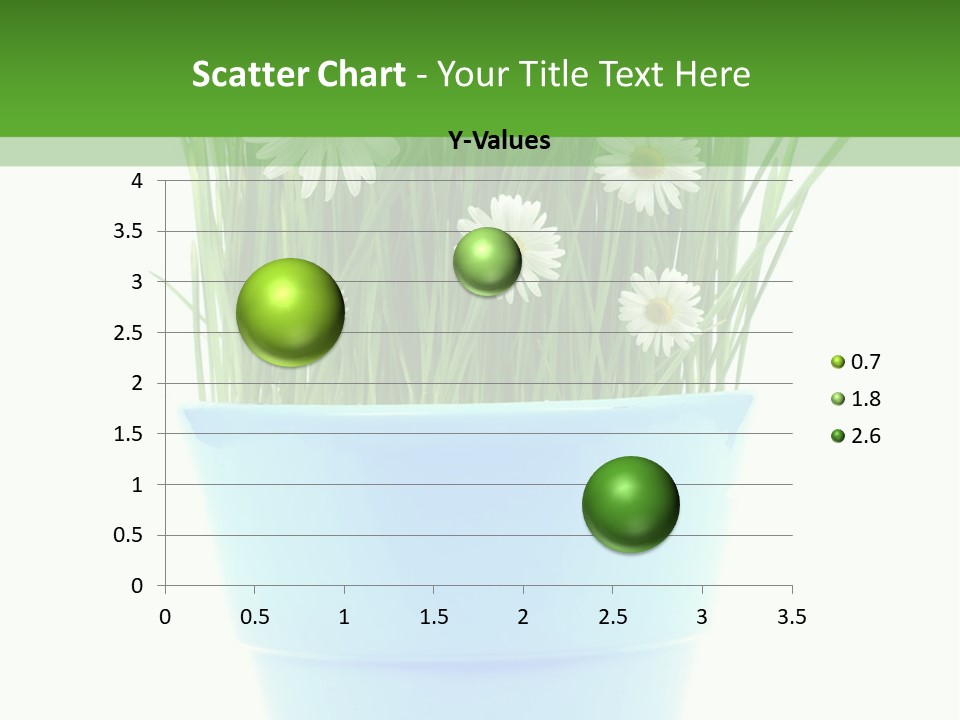 Scatter Chart - Your Title Text Here

Y-Values

4
3.5
3
2.5
2
1.5
1
0.5
0

0 0.5 1 1.5 2 2.5 3 3.5

0.7
1.8
2.6